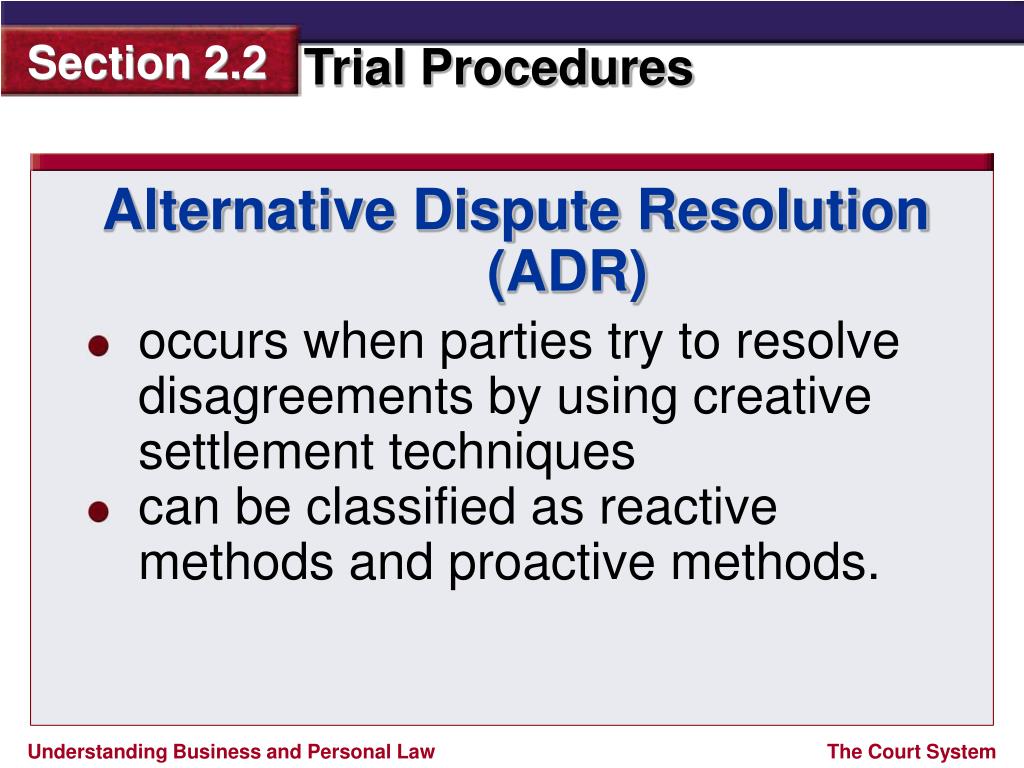 Section 2.2 Trial Procedures

Alternative Dispute Resolution (ADR)

- occurs when parties try to resolve disagreements by using creative settlement techniques
- can be classified as reactive methods and proactive methods.

Understanding Business and Personal Law

The Court System